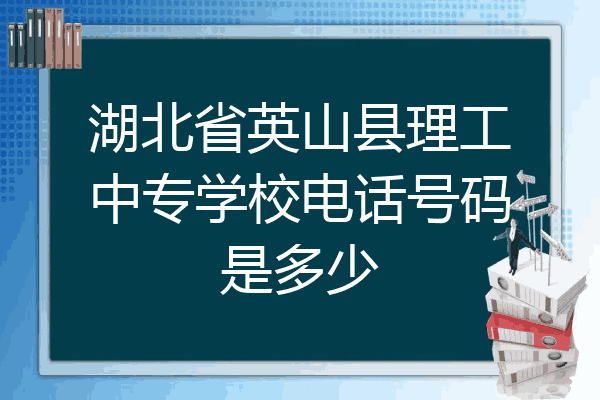 湖北省英山县理工中专学校电话号码是多少